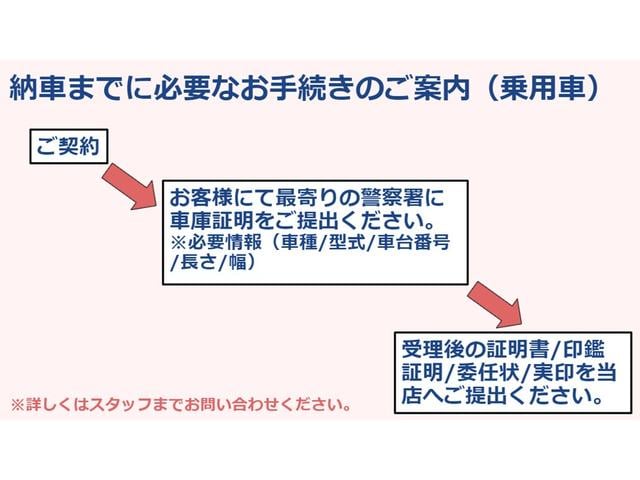 納車までに必要なお手続きのご案内（乗用車）

ご契約

お客様にて最寄りの警察署に車庫証明をご提出ください。
※必要情報（車種/型式/車台番号/長さ/幅）

受理後の証明書/印鑑証明/委任状/実印を当店へご提出ください。

※詳しくはスタッフまでお問い合わせください。